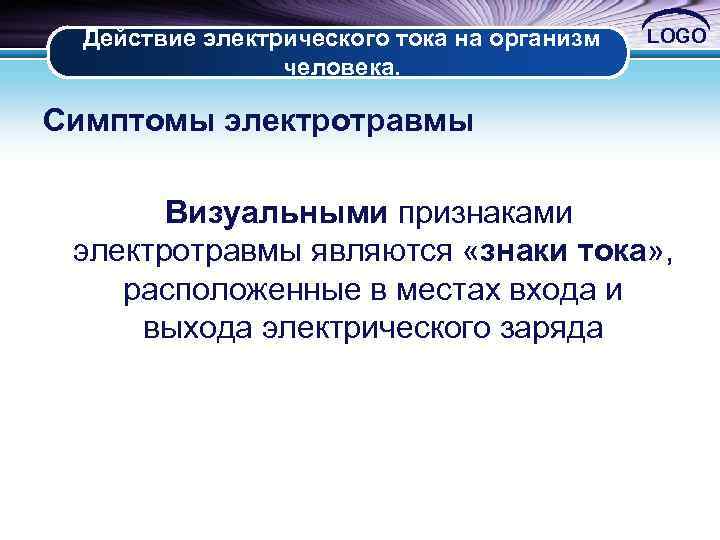 Действие электрического тока на организм человека.

LOGO

Симптомы электротравмы

Визуальными признаками электротравмы являются «знаки тока», расположенные в местах входа и выхода электрического заряда